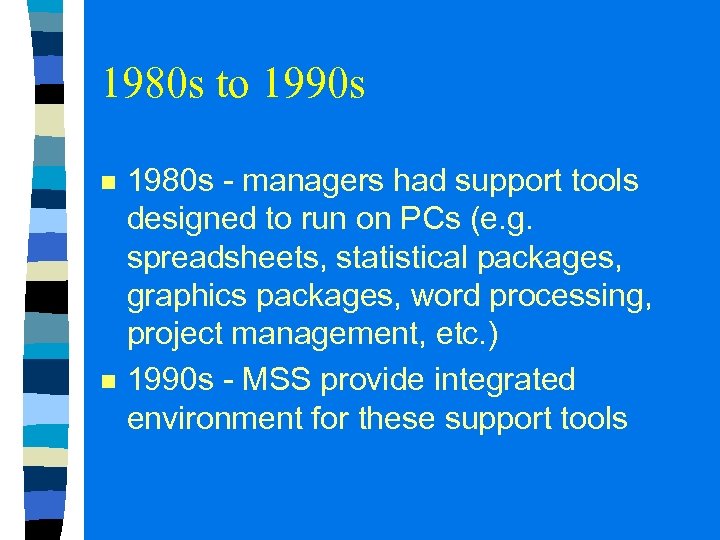 1980s to 1990s

- 1980s - managers had support tools designed to run on PCs (e.g. spreadsheets, statistical packages, graphics packages, word processing, project management, etc.)
- 1990s - MSS provide integrated environment for these support tools